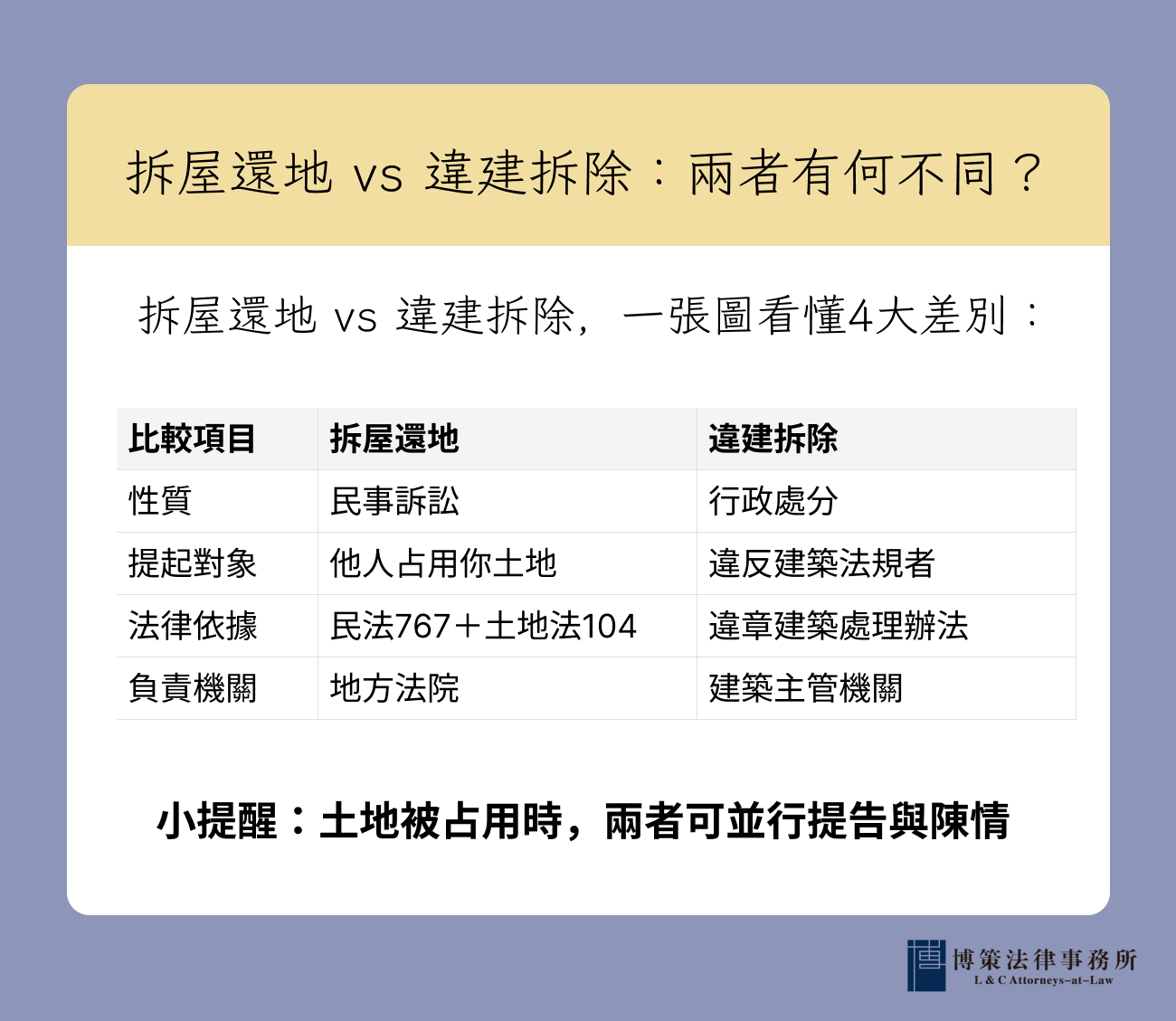 拆屋還地 vs 違建拆除：兩者有何不同？

拆屋還地 vs 違建拆除，一張圖看懂4大差別：

| 比較項目 | 拆屋還地 | 違建拆除 |
|---|---|---|
| 性質 | 民事訴訟 | 行政處分 |
| 提起對象 | 他人占用你土地 | 違反建築法規者 |
| 法律依據 | 民法767＋土地法104 | 違章建築處理辦法 |
| 負責機關 | 地方法院 | 建築主管機關 |

小提醒：土地被占用時，兩者可並行提告與陳情

博策法律事務所
L & C Attorneys-at-Law